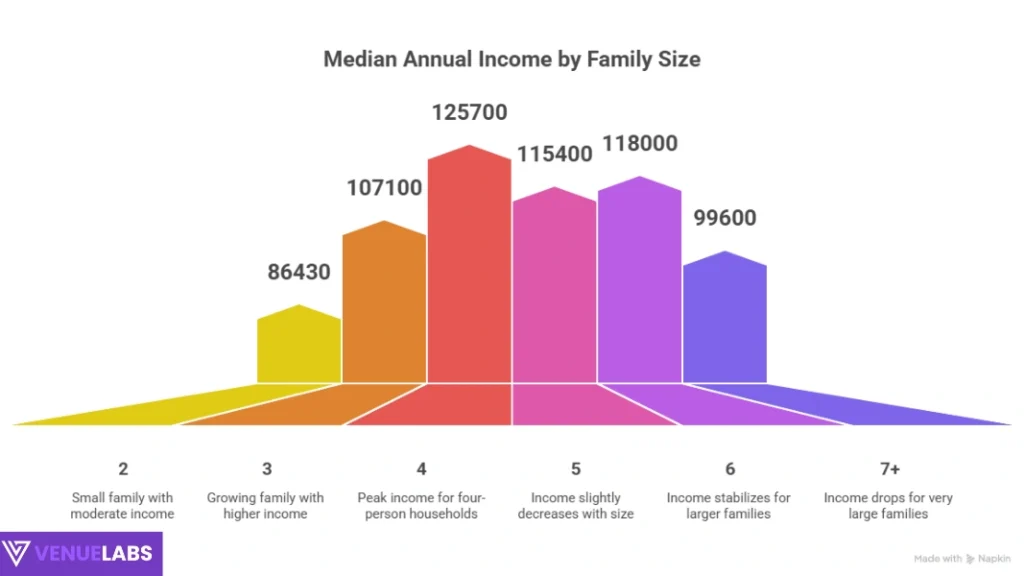 Median Annual Income by Family Size

86430

107100

125700

115400

118000

99600

2
Small family with moderate income

3
Growing family with higher income

4
Peak income for four-person households

5
Income slightly decreases with size

6
Income stabilizes for larger families

7+
Income drops for very large families

VENUELABS

Made with Napkin